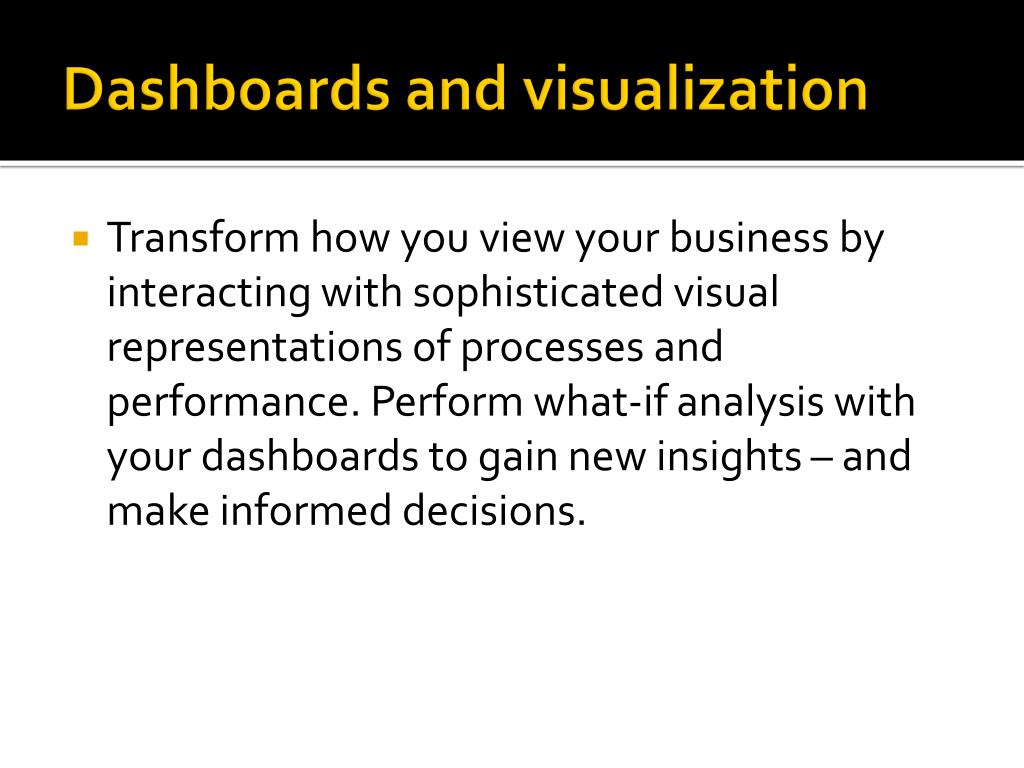 Dashboards and visualization

Transform how you view your business by interacting with sophisticated visual representations of processes and performance. Perform what-if analysis with your dashboards to gain new insights – and make informed decisions.